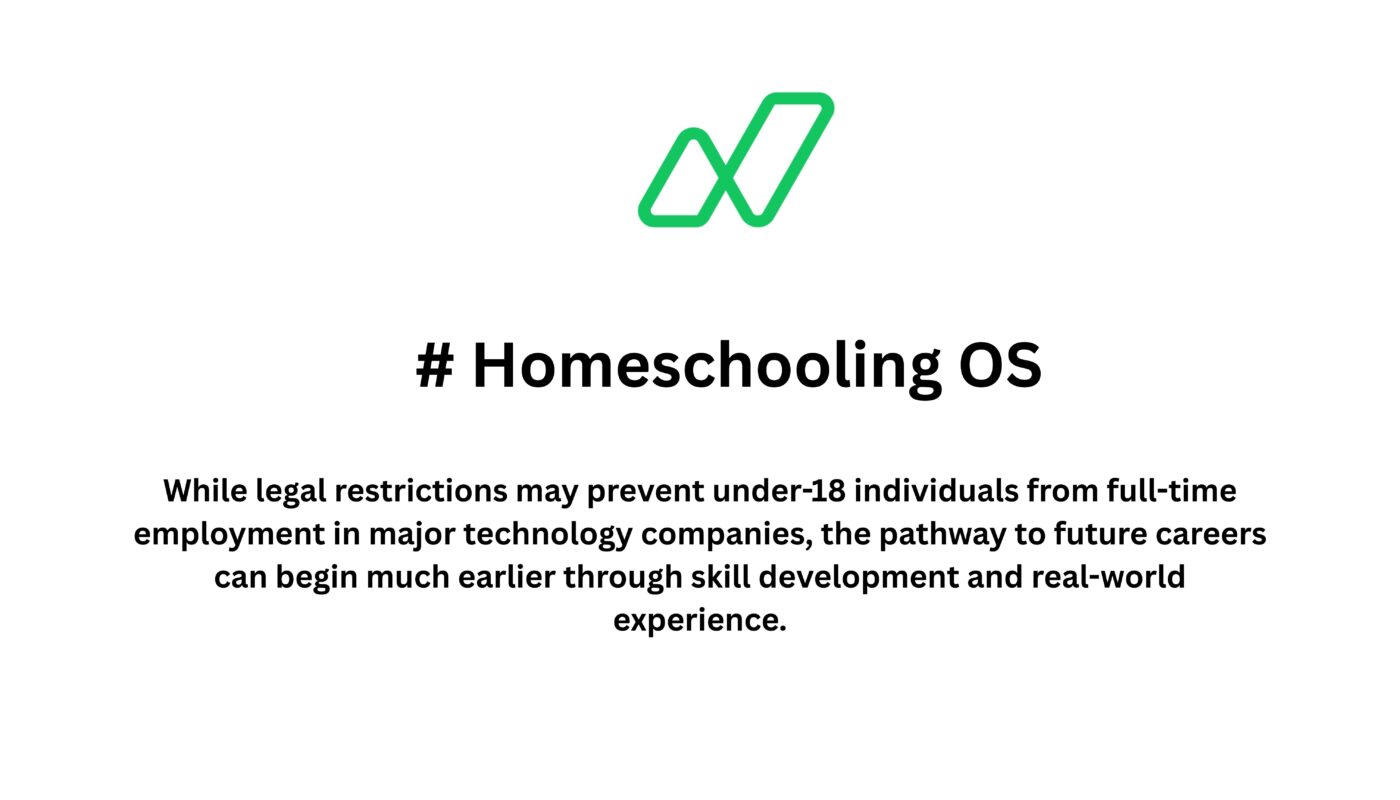 # Homeschooling OS

While legal restrictions may prevent under-18 individuals from full-time employment in major technology companies, the pathway to future careers can begin much earlier through skill development and real-world experience.